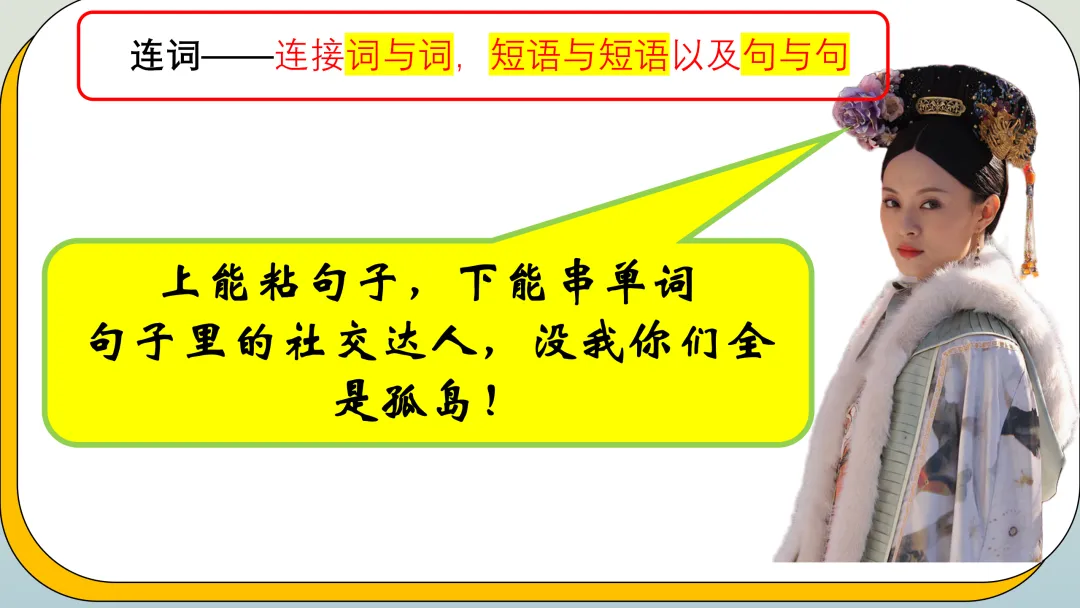 连词——连接词与词，短语与短语以及句与句

上能粘句子，下能串单词
句子里的社交达人，没我你们全是孤岛！